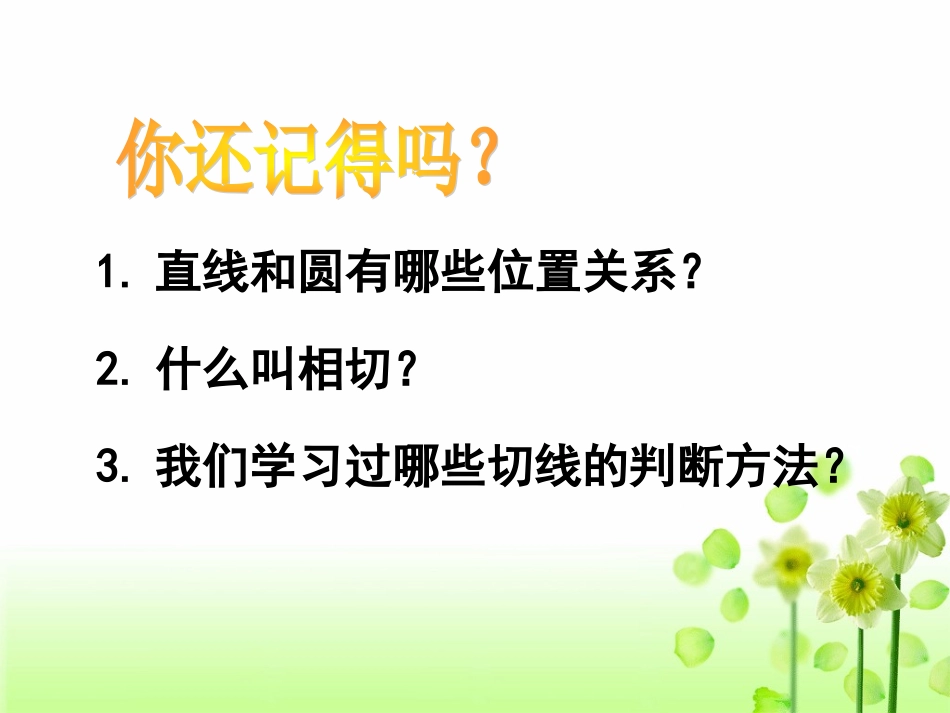 你还记得吗？

1. 直线和圆有哪些位置关系？

2. 什么叫相切？

3. 我们学习过哪些切线的判断方法？